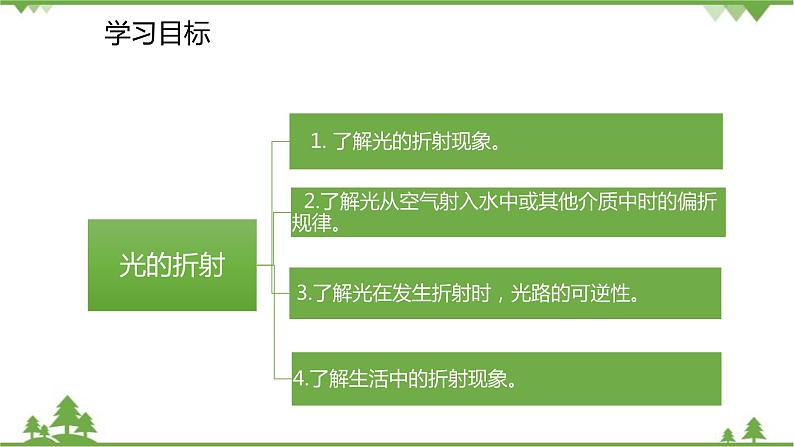 学习目标

光的折射

1. 了解光的折射现象。

2.了解光从空气射入水中或其他介质中时的偏折规律。

3.了解光在发生折射时，光路的可逆性。

4.了解生活中的折射现象。